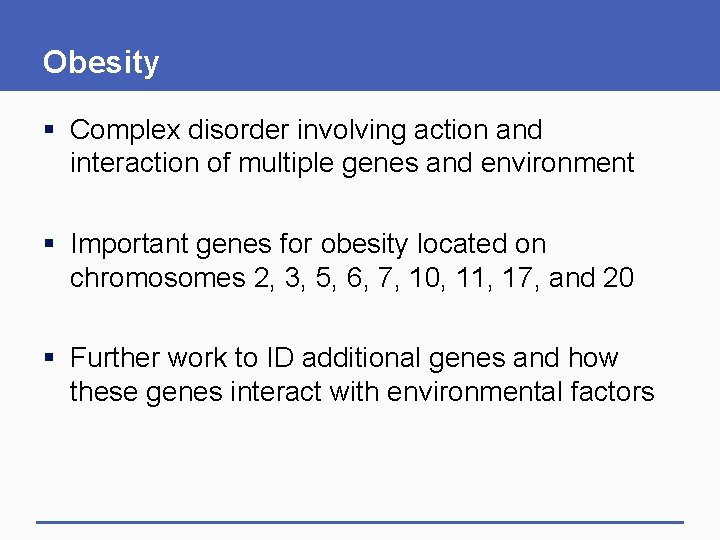 Obesity

▪ Complex disorder involving action and interaction of multiple genes and environment

▪ Important genes for obesity located on chromosomes 2, 3, 5, 6, 7, 10, 11, 17, and 20

▪ Further work to ID additional genes and how these genes interact with environmental factors